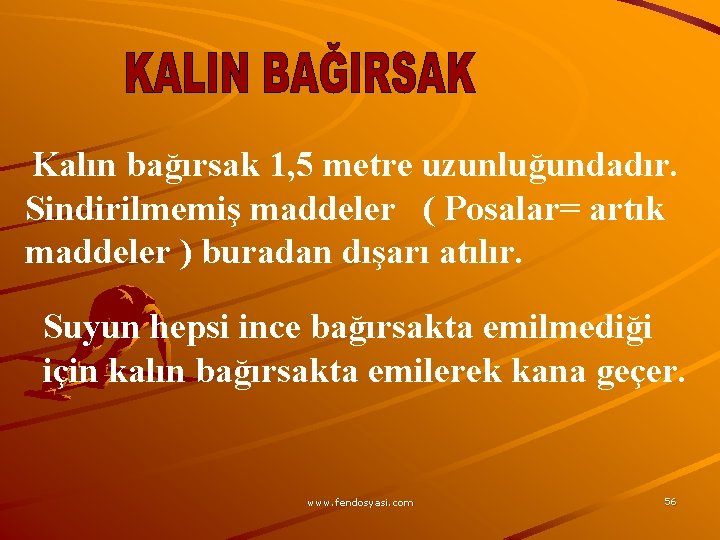 KALIN BAĞIRSAK

Kalın bağırsak 1,5 metre uzunluğundadır. Sindirilmemiş maddeler ( Posalar= artık maddeler ) buradan dışarı atılır.

Suyun hepsi ince bağırsakta emilmediği için kalın bağırsakta emilerek kana geçer.

www.fendosyasi.com

56